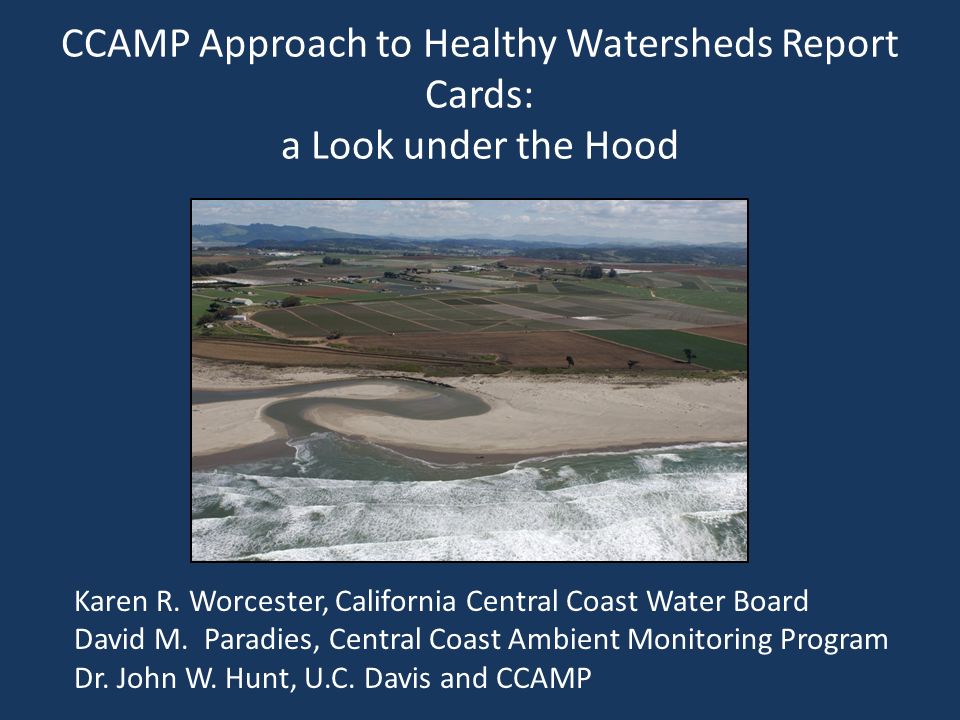 CCAMP Approach to Healthy Watersheds Report Cards:
a Look under the Hood

Karen R. Worcester, California Central Coast Water Board
David M. Paradies, Central Coast Ambient Monitoring Program
Dr. John W. Hunt, U.C. Davis and CCAMP